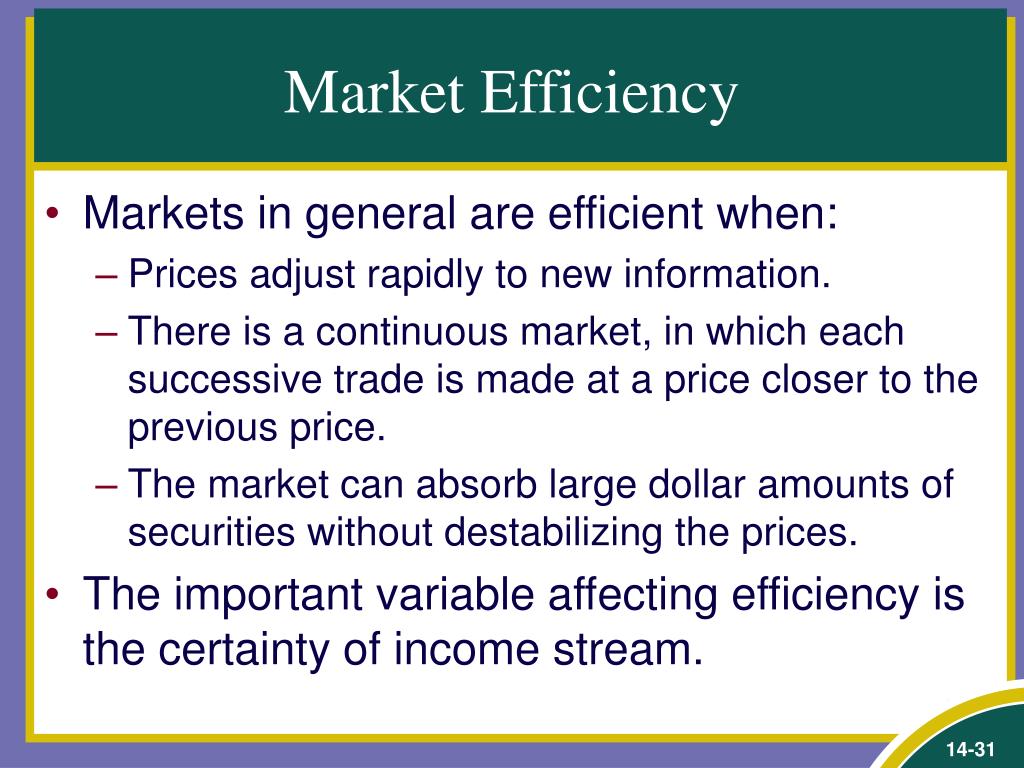 Market Efficiency

• Markets in general are efficient when:
– Prices adjust rapidly to new information.
– There is a continuous market, in which each successive trade is made at a price closer to the previous price.
– The market can absorb large dollar amounts of securities without destabilizing the prices.
• The important variable affecting efficiency is the certainty of income stream.

14-31